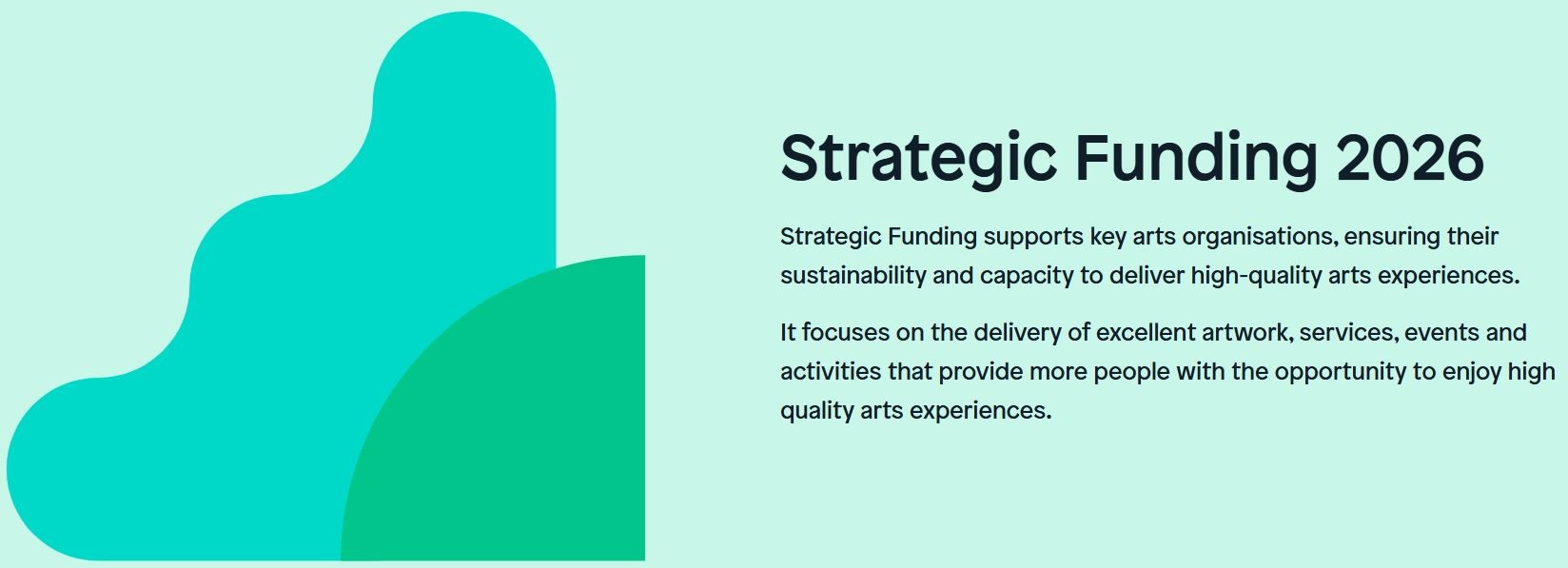 Strategic Funding 2026

Strategic Funding supports key arts organisations, ensuring their sustainability and capacity to deliver high-quality arts experiences.

It focuses on the delivery of excellent artwork, services, events and activities that provide more people with the opportunity to enjoy high quality arts experiences.